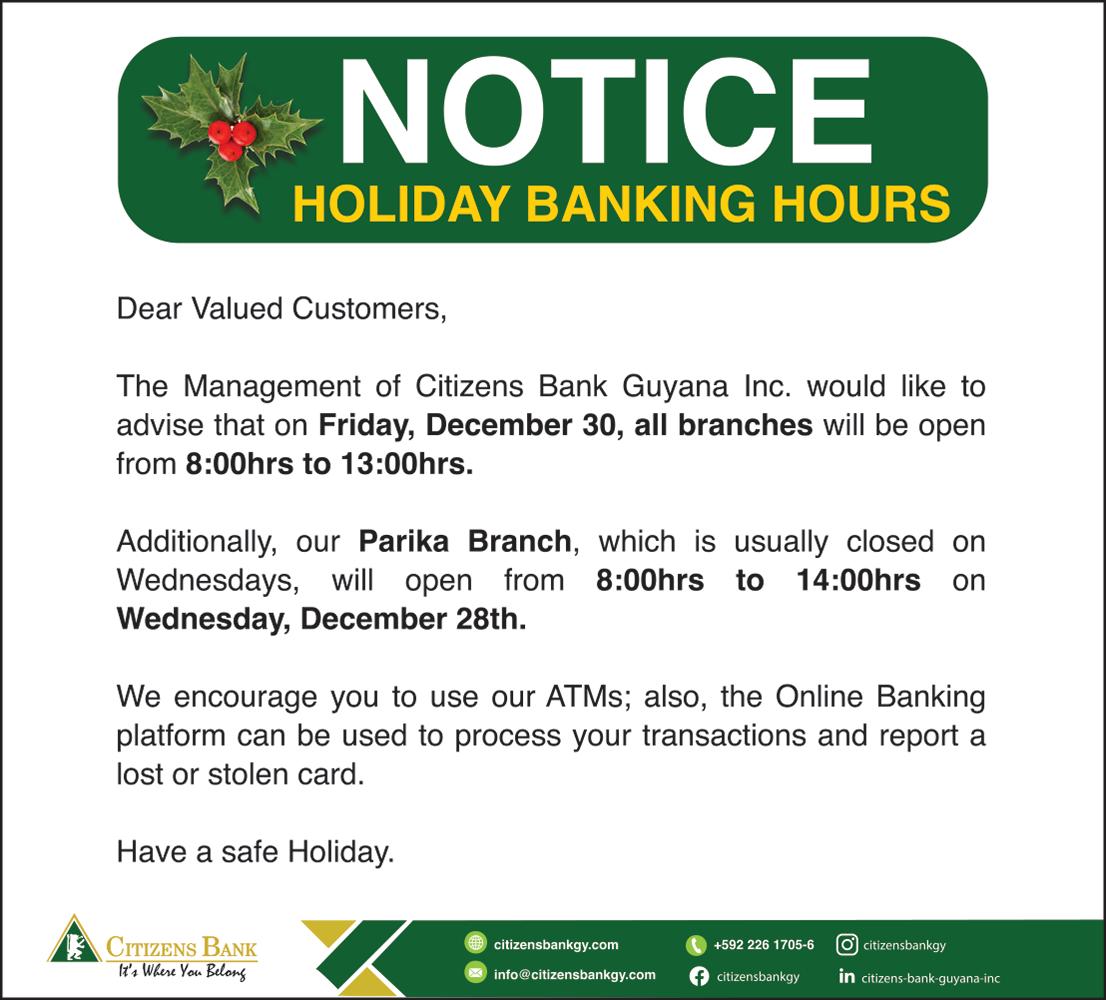 NOTICE
HOLIDAY BANKING HOURS

Dear Valued Customers,

The Management of Citizens Bank Guyana Inc. would like to advise that on Friday, December 30, all branches will be open from 8:00hrs to 13:00hrs.

Additionally, our Parika Branch, which is usually closed on Wednesdays, will open from 8:00hrs to 14:00hrs on Wednesday, December 28th.

We encourage you to use our ATMs; also, the Online Banking platform can be used to process your transactions and report a lost or stolen card.

Have a safe Holiday.

CITIZENS BANK
It's Where You Belong

citizensbankgy.com
info@citizensbankgy.com
+592 226 1705-6
citizensbankgy
citizensbankgy
citizens-bank-guyana-inc